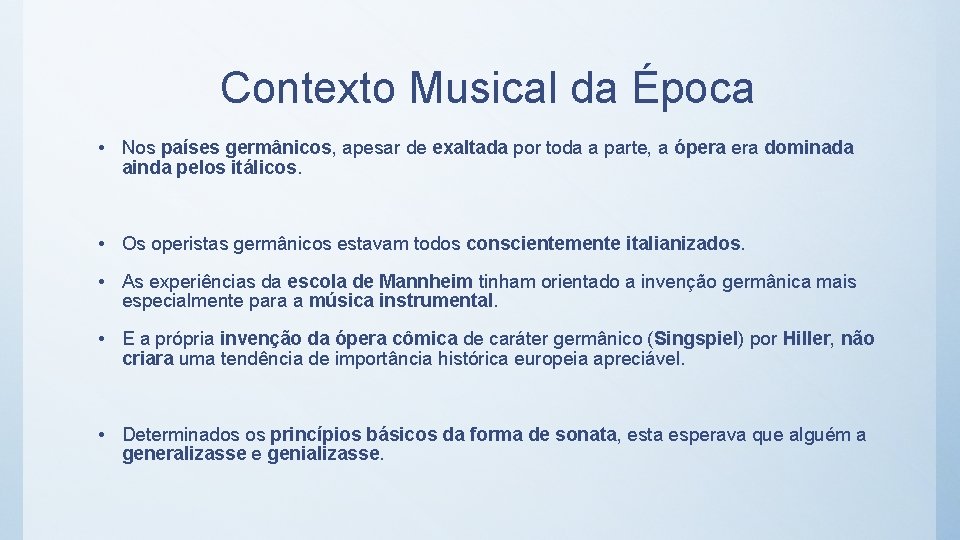 Contexto Musical da Época

• Nos países germânicos, apesar de exaltada por toda a parte, a ópera era dominada ainda pelos itálicos.

• Os operistas germânicos estavam todos conscientemente italianizados.

• As experiências da escola de Mannheim tinham orientado a invenção germânica mais especialmente para a música instrumental.

• E a própria invenção da ópera cômica de caráter germânico (Singspiel) por Hiller, não criara uma tendência de importância histórica europeia apreciável.

• Determinados os princípios básicos da forma de sonata, esta esperava que alguém a generalizasse e genializasse.